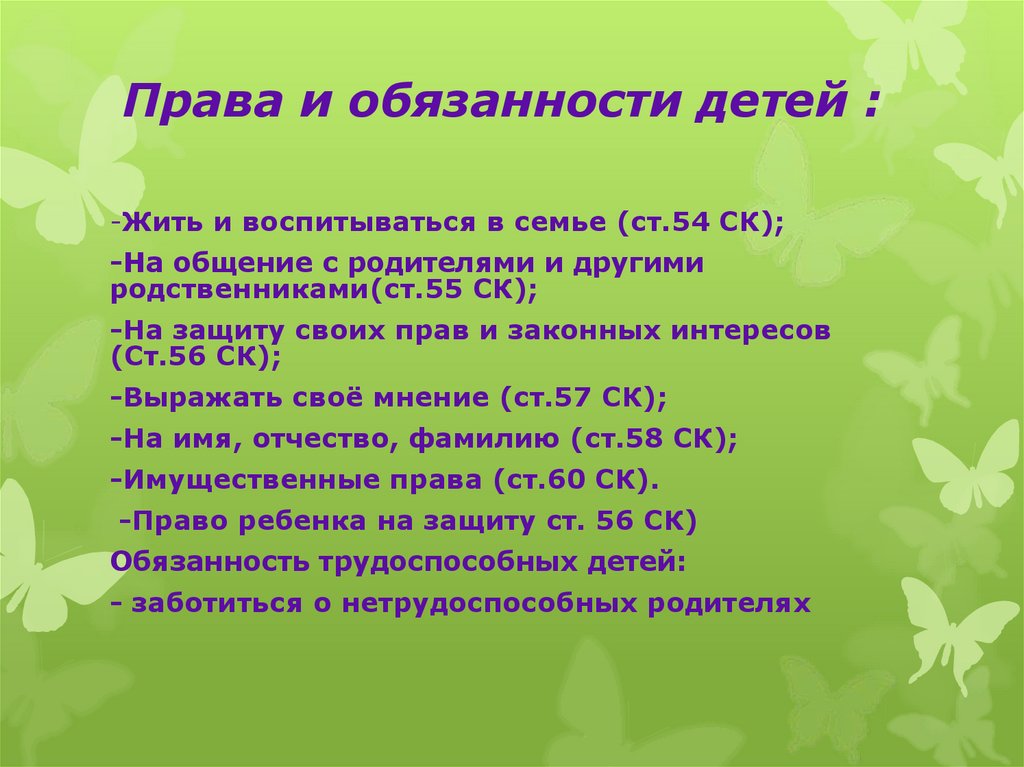 Права и обязанности детей :

-Жить и воспитываться в семье (ст.54 СК);

-На общение с родителями и другими родственниками(ст.55 СК);

-На защиту своих прав и законных интересов (Ст.56 СК);

-Выражать своё мнение (ст.57 СК);

-На имя, отчество, фамилию (ст.58 СК);

-Имущественные права (ст.60 СК).

-Право ребенка на защиту ст. 56 СК)

Обязанность трудоспособных детей:

- заботиться о нетрудоспособных родителях